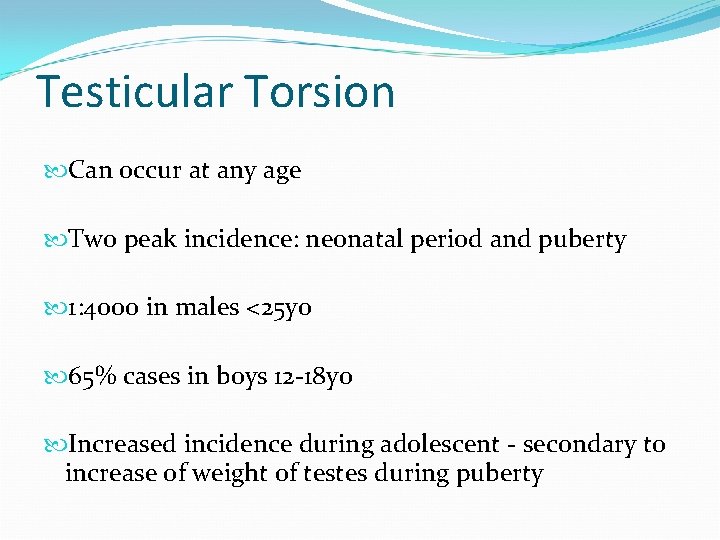 Testicular Torsion

Can occur at any age

Two peak incidence: neonatal period and puberty

1:4000 in males <25yo

65% cases in boys 12-18yo

Increased incidence during adolescent - secondary to increase of weight of testes during puberty